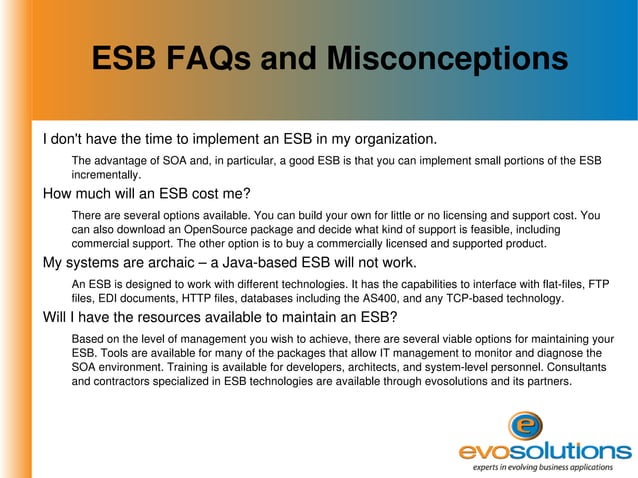 ESB FAQs and Misconceptions

I don't have the time to implement an ESB in my organization.

The advantage of SOA and, in particular, a good ESB is that you can implement small portions of the ESB incrementally.

How much will an ESB cost me?

There are several options available. You can build your own for little or no licensing and support cost. You can also download an OpenSource package and decide what kind of support is feasible, including commercial support. The other option is to buy a commercially licensed and supported product.

My systems are archaic – a Java-based ESB will not work.

An ESB is designed to work with different technologies. It has the capabilities to interface with flat-files, FTP files, EDI documents, HTTP files, databases including the AS400, and any TCP-based technology.

Will I have the resources available to maintain an ESB?

Based on the level of management you wish to achieve, there are several viable options for maintaining your ESB. Tools are available for many of the packages that allow IT management to monitor and diagnose the SOA environment. Training is available for developers, architects, and system-level personnel. Consultants and contractors specialized in ESB technologies are available through evosolutions and its partners.

e

evosolutions

experts in evolving business applications